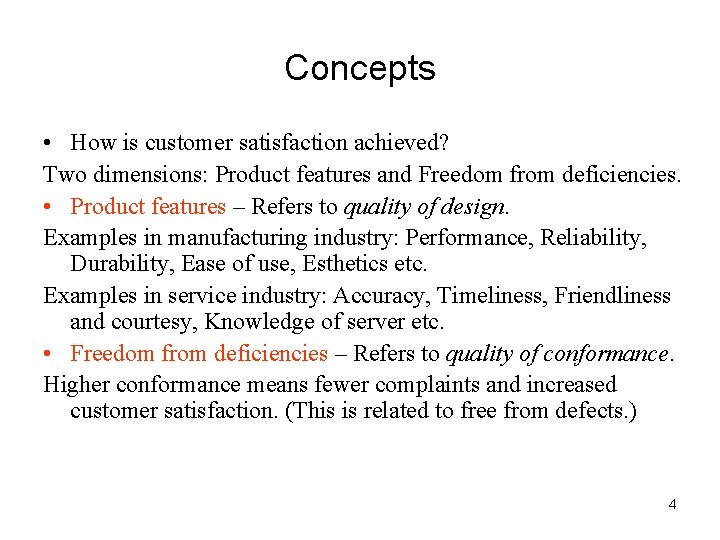 Concepts

• How is customer satisfaction achieved?

Two dimensions: Product features and Freedom from deficiencies.

• Product features – Refers to quality of design.

Examples in manufacturing industry: Performance, Reliability, Durability, Ease of use, Esthetics etc.

Examples in service industry: Accuracy, Timeliness, Friendliness and courtesy, Knowledge of server etc.

• Freedom from deficiencies – Refers to quality of conformance.

Higher conformance means fewer complaints and increased customer satisfaction. (This is related to free from defects.)

4